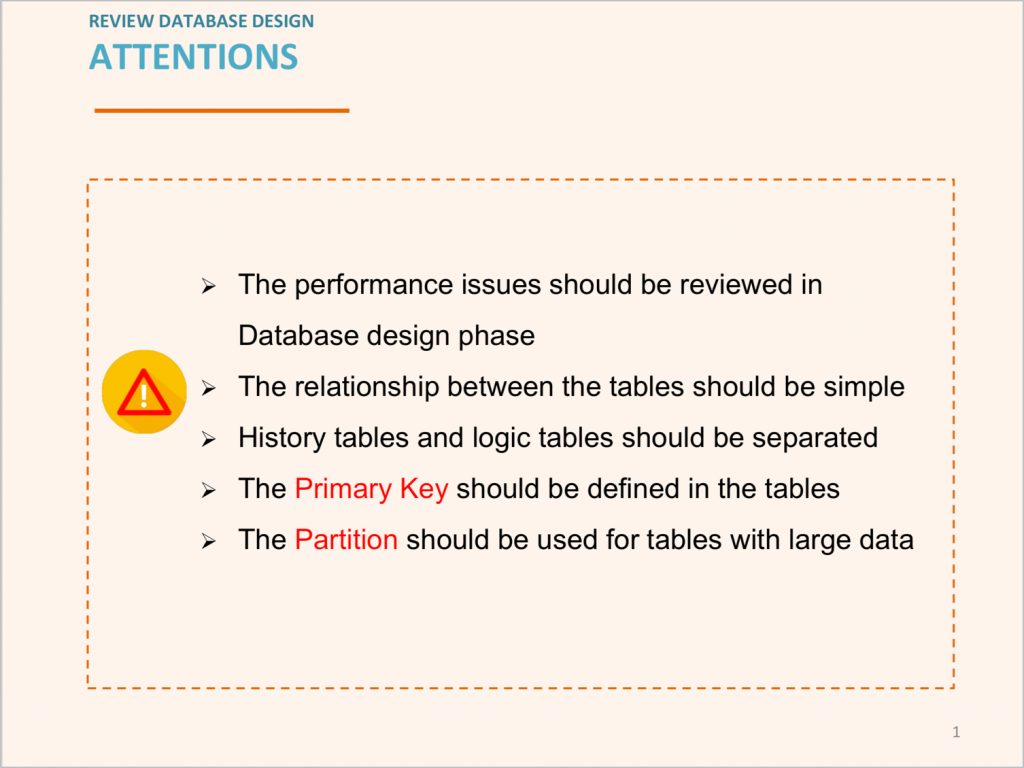 REVIEW DATABASE DESIGN
ATTENTIONS

➢ The performance issues should be reviewed in Database design phase
➢ The relationship between the tables should be simple
➢ History tables and logic tables should be separated
➢ The Primary Key should be defined in the tables
➢ The Partition should be used for tables with large data

1